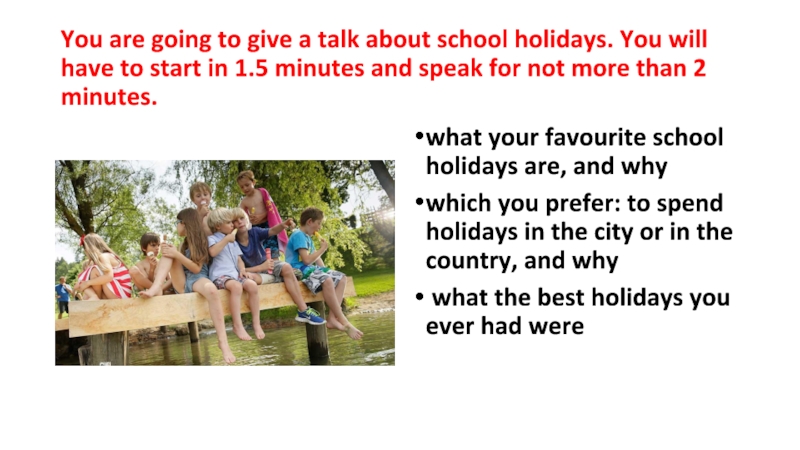 You are going to give a talk about school holidays. You will have to start in 1.5 minutes and speak for not more than 2 minutes.

•what your favourite school holidays are, and why

•which you prefer: to spend holidays in the city or in the country, and why

• what the best holidays you ever had were